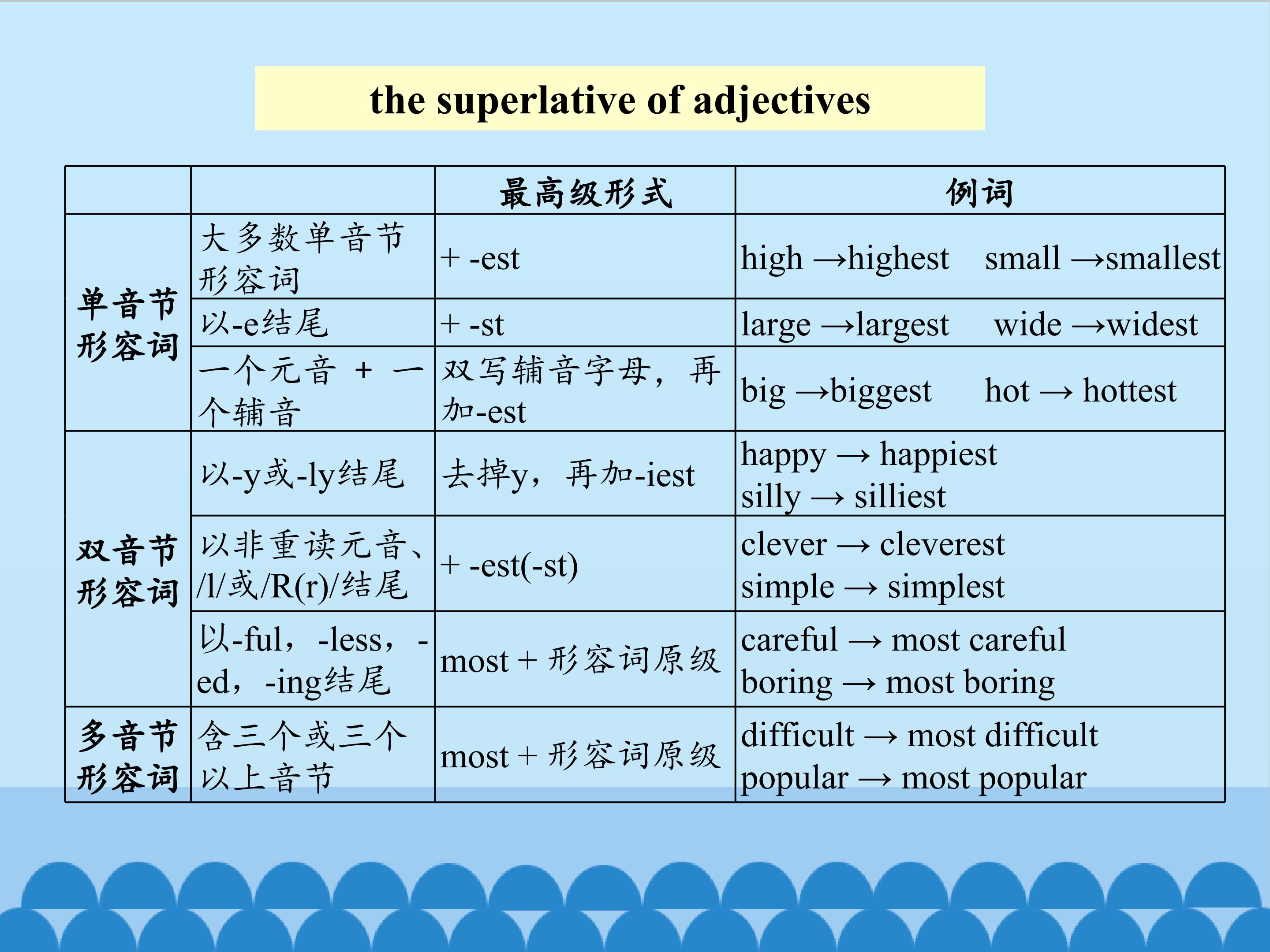 the superlative of adjectives

| | | 最高级形式 | 例词 |
|---|---|---|---|
| 单音节形容词 | 大多数单音节形容词 | + -est | high →highest small →smallest |
| | 以-e结尾 | + -st | large →largest wide →widest |
| | 一个元音 + 一个辅音 | 双写辅音字母，再加-est | big →biggest hot → hottest |
| 双音节形容词 | 以-y或-ly结尾 | 去掉y，再加-iest | happy → happiest silly → silliest |
| | 以非重读元音、/l/或/R(r)/结尾 | + -est(-st) | clever → cleverest simple → simplest |
| | 以-ful，-less，-ed，-ing结尾 | most + 形容词原级 | careful → most careful boring → most boring |
| 多音节形容词 | 含三个或三个以上音节 | most + 形容词原级 | difficult → most difficult popular → most popular |